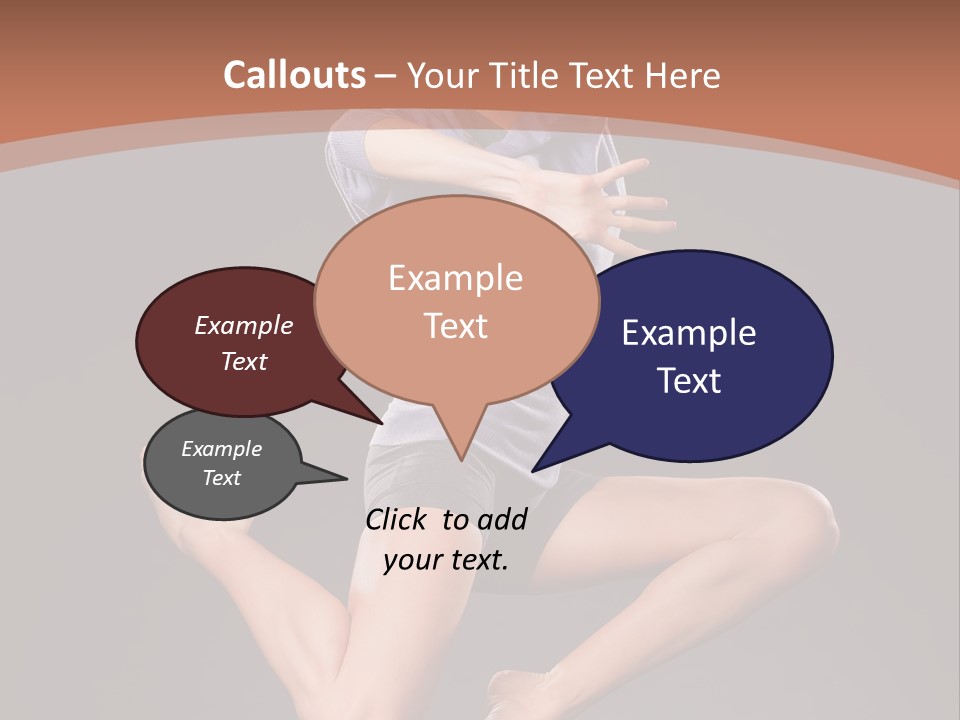 Callouts – Your Title Text Here

Example Text

Example Text

Example Text

Example Text

Click to add your text.